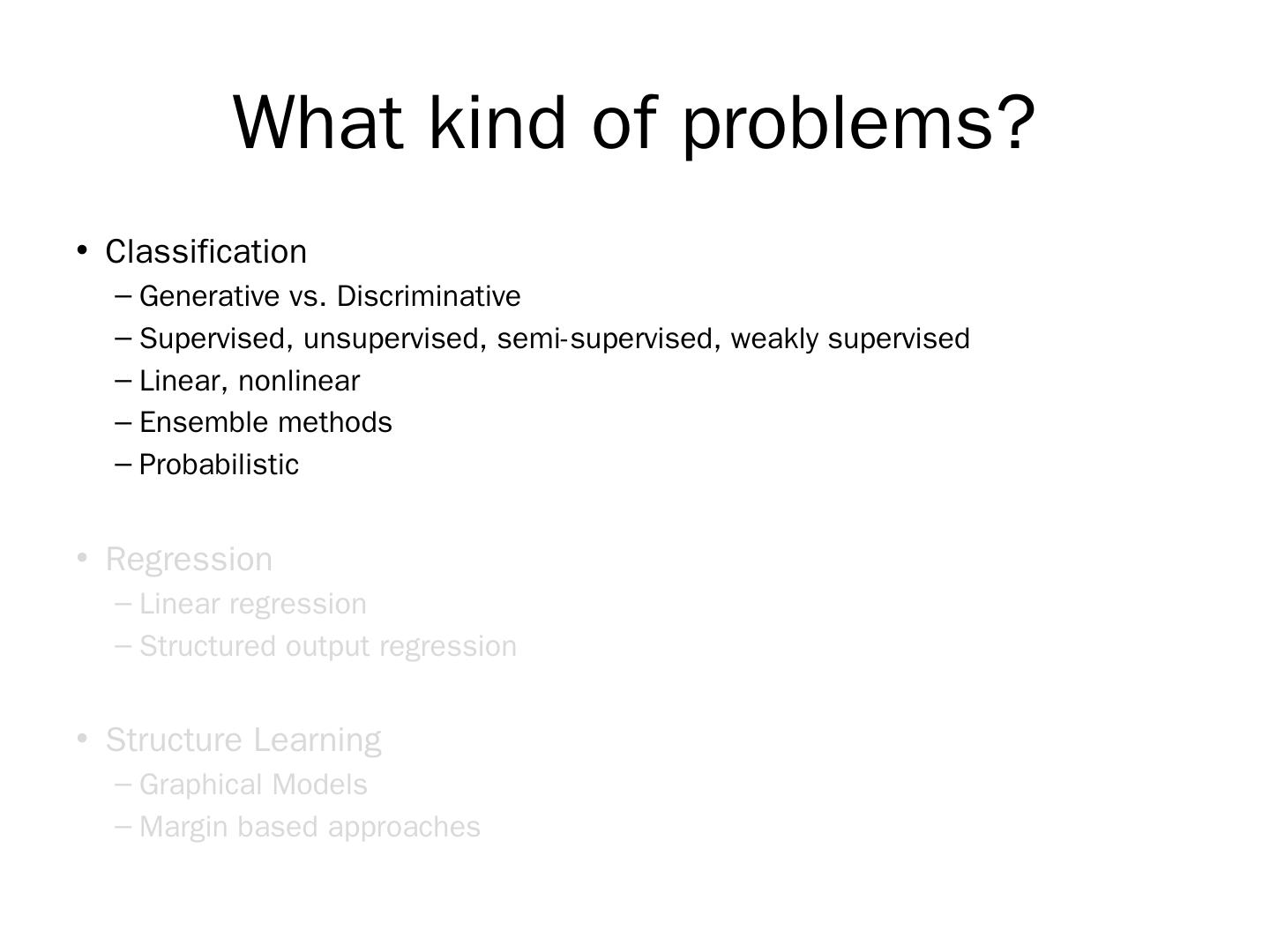 What kind of problems?

• Classification
– Generative vs. Discriminative
– Supervised, unsupervised, semi-supervised, weakly supervised
– Linear, nonlinear
– Ensemble methods
– Probabilistic

• Regression
– Linear regression
– Structured output regression

• Structure Learning
– Graphical Models
– Margin based approaches